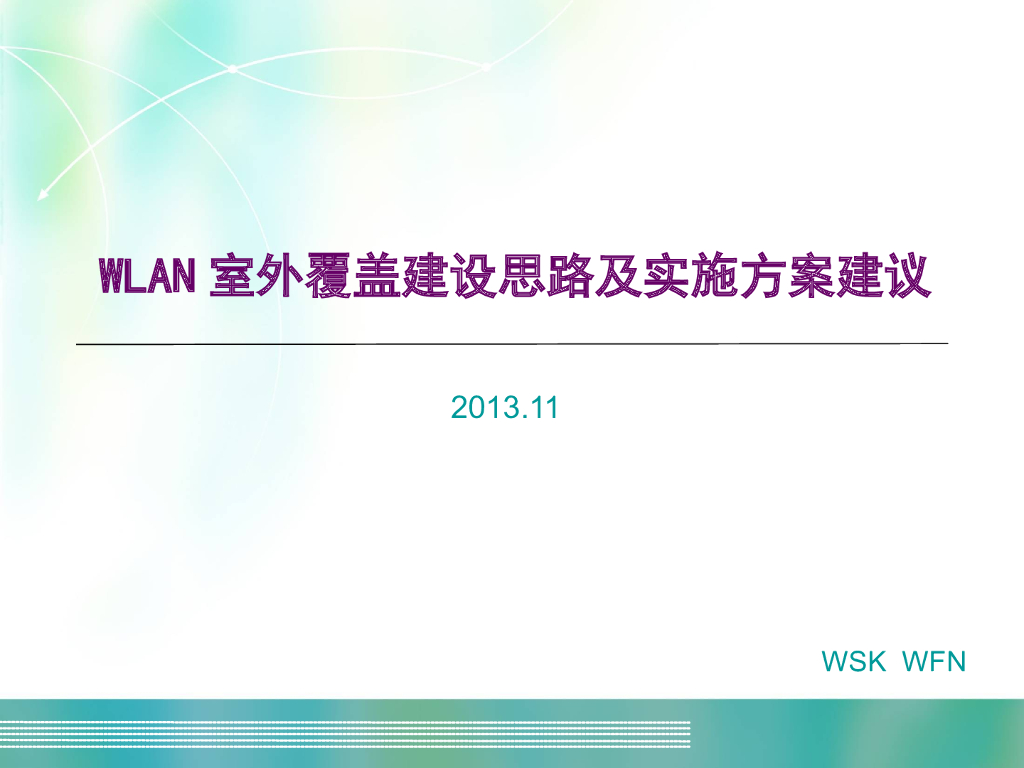 WLAN 室外覆盖建设思路及实施方案建议

2013.11

WSK WFN